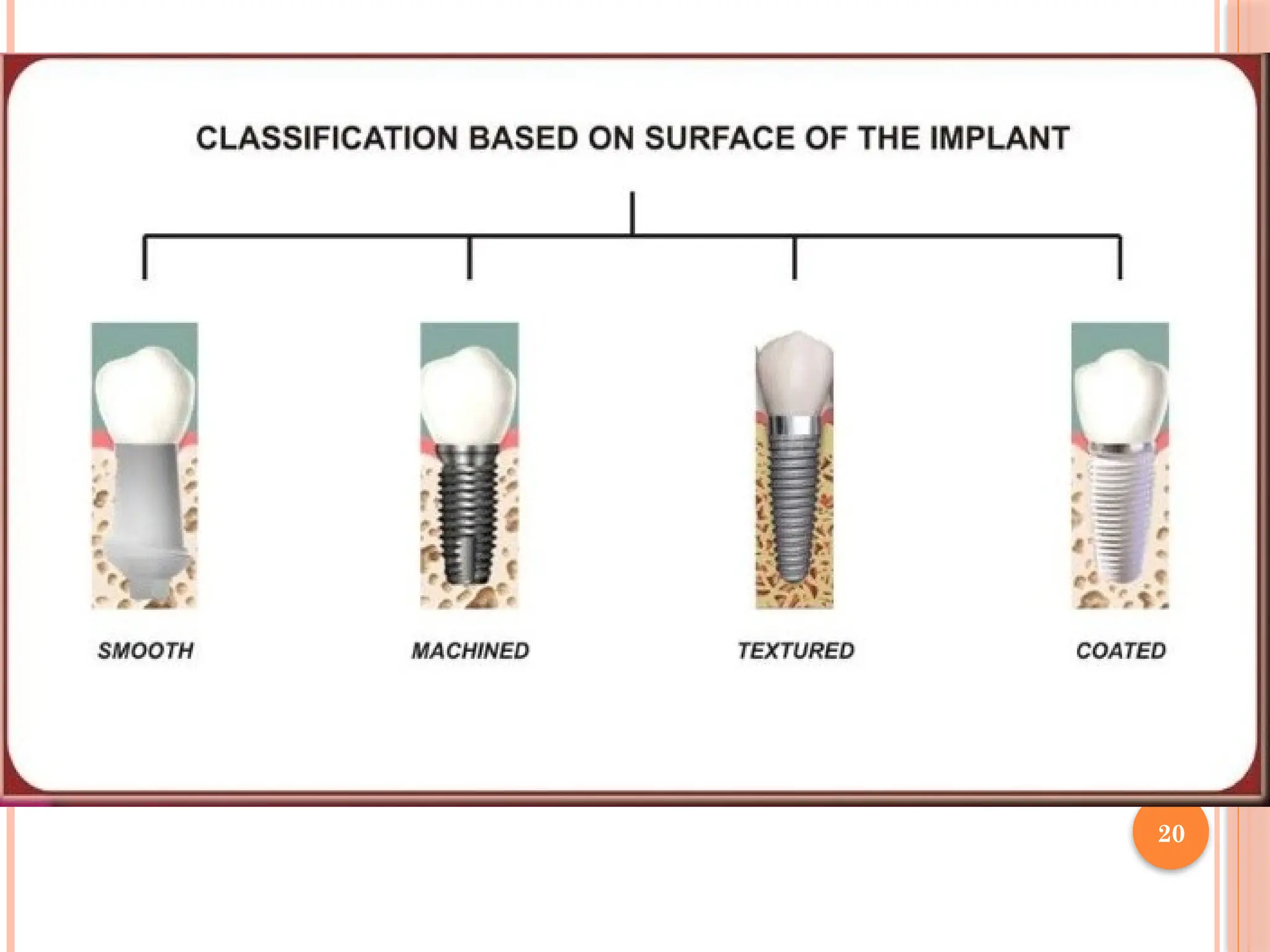 CLASSIFICATION BASED ON SURFACE OF THE IMPLANT

SMOOTH

MACHINED

TEXTURED

COATED

20